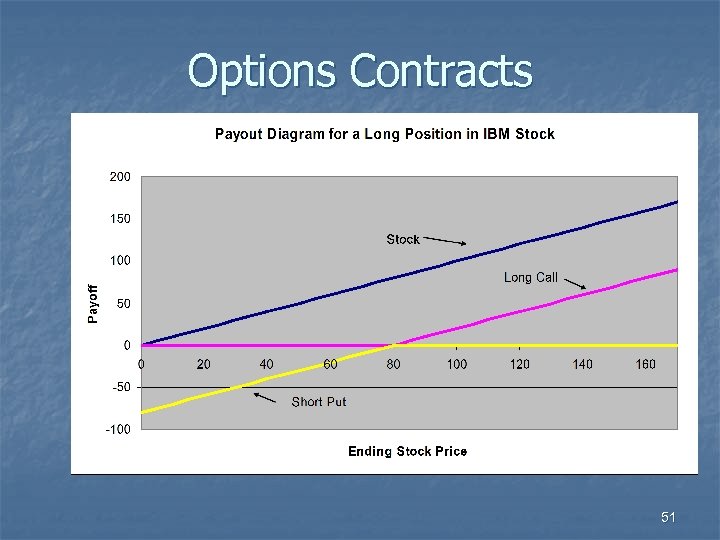 Options Contracts

Payout Diagram for a Long Position in IBM Stock

200
150
100
50
0
-50
-100

Payoff

Stock
Long Call
Short Put

0 20 40 60 80 100 120 140 160

Ending Stock Price

51